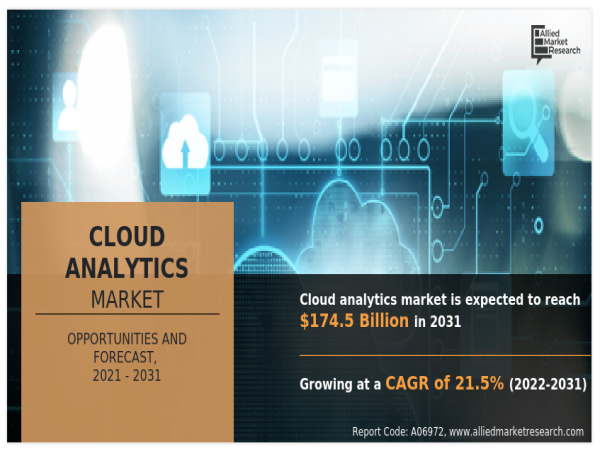 Allied Market Research

CLOUD ANALYTICS MARKET

OPPORTUNITIES AND FORECAST, 2021 - 2031

Cloud analytics market is expected to reach $174.5 Billion in 2031

Growing at a CAGR of 21.5% (2022-2031)

Report Code: A06972, www.alliedmarketresearch.com